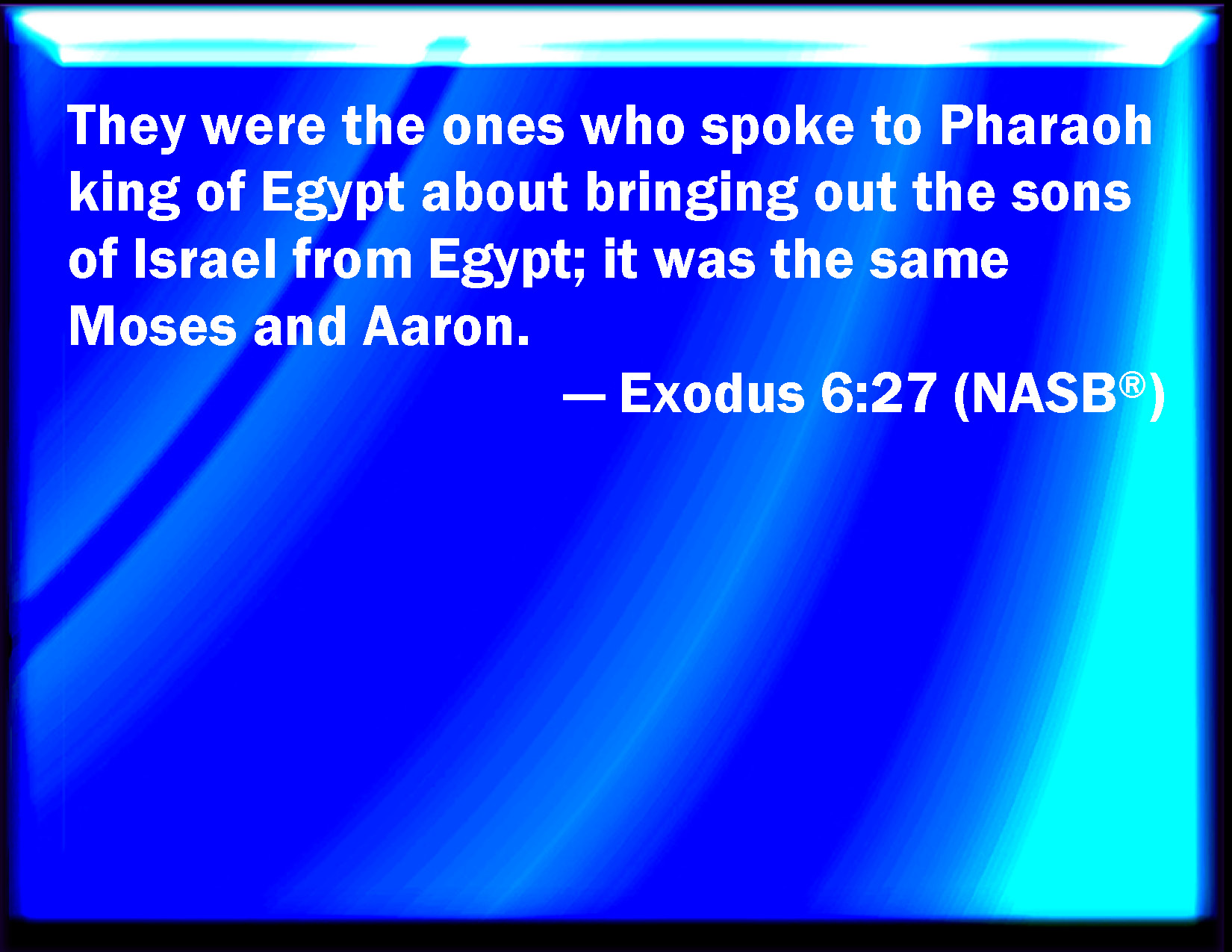 They were the ones who spoke to Pharaoh king of Egypt about bringing out the sons of Israel from Egypt; it was the same Moses and Aaron.

— Exodus 6:27 (NASB®)